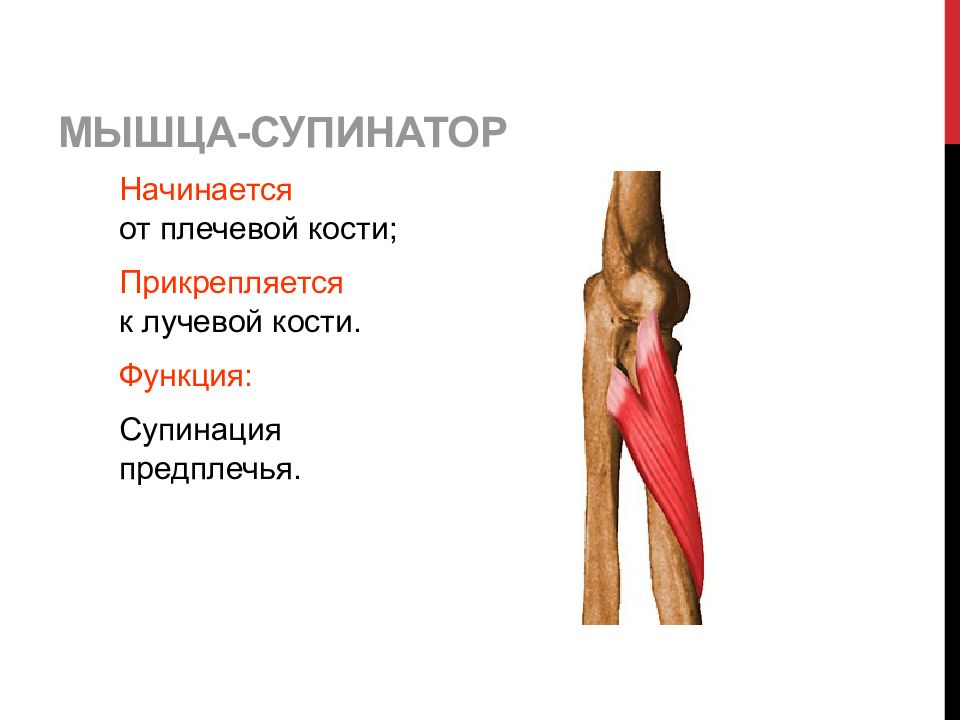 МЫШЦА-СУПИНАТОР

Начинается
от плечевой кости;

Прикрепляется
к лучевой кости.

Функция:

Супинация
предплечья.